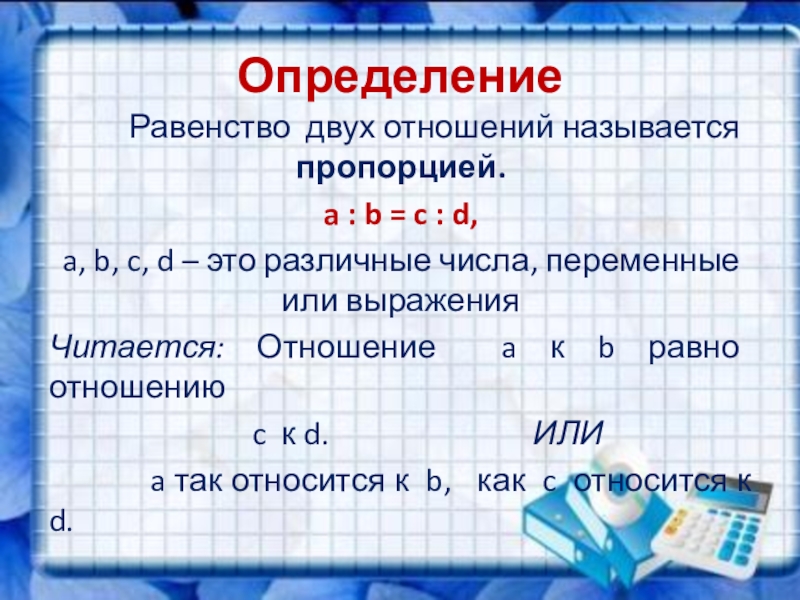 Определение

Равенство двух отношений называется пропорцией.

a : b = c : d,

a, b, c, d – это различные числа, переменные или выражения

Читается: Отношение a к b равно отношению

c к d. ИЛИ

a так относится к b, как c относится к d.